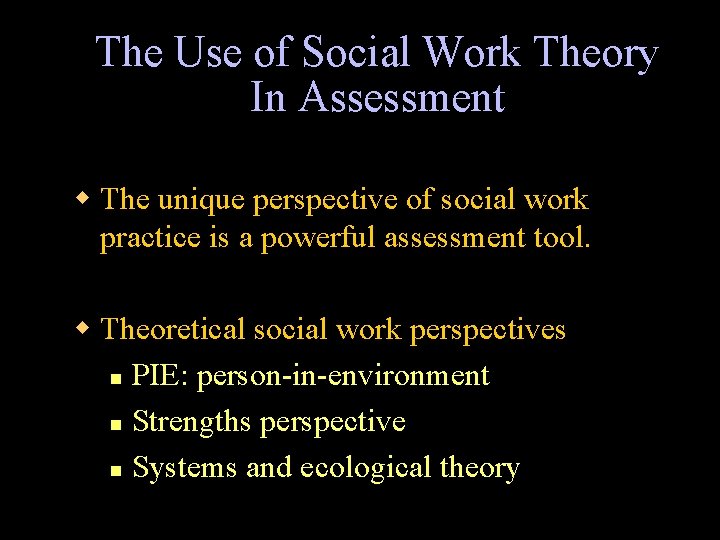 The Use of Social Work Theory In Assessment

- The unique perspective of social work practice is a powerful assessment tool.

- Theoretical social work perspectives
  - PIE: person-in-environment
  - Strengths perspective
  - Systems and ecological theory